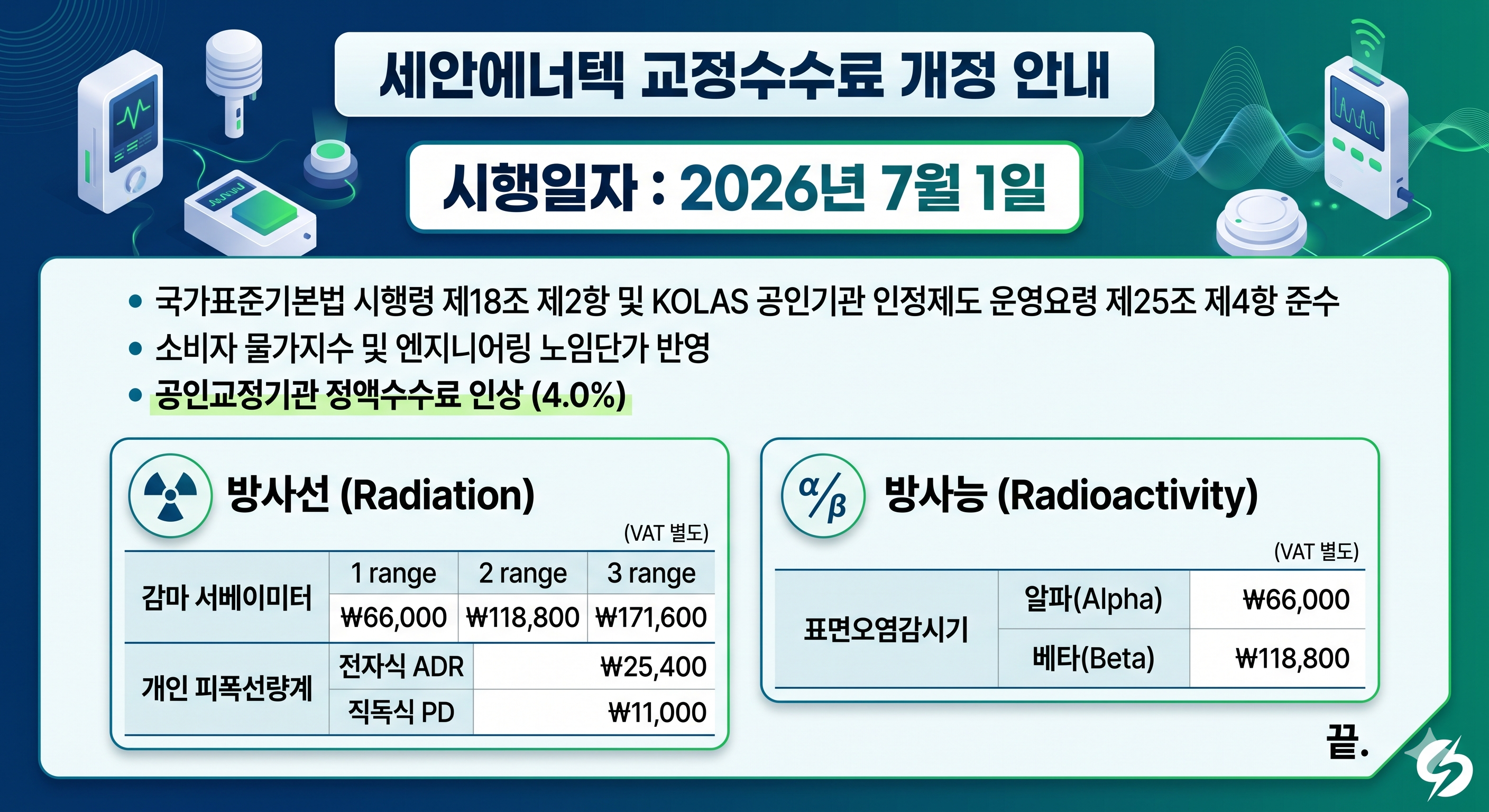 세안에너텍 교정수수료 개정 안내

시행일자 : 2026년 7월 1일

• 국가표준기본법 시행령 제18조 제2항 및 KOLAS 공인기관 인정제도 운영요령 제25조 제4항 준수
• 소비자 물가지수 및 엔지니어링 노임단가 반영
• 공인교정기관 정액수수료 인상 (4.0%)

방사선 (Radiation)

(VAT 별도)

| 감마 서베이미터 | 1 range | 2 range | 3 range |
|---|---|---|---|
| | ₩66,000 | ₩118,800 | ₩171,600 |
| 개인 피폭선량계 | 전자식 ADR | ₩25,400 | |
| | 직독식 PD | ₩11,000 | |

$\alpha/\beta$

방사능 (Radioactivity)

(VAT 별도)

| 표면오염감시기 | 알파(Alpha) | ₩66,000 |
|---|---|---|
| | 베타(Beta) | ₩118,800 |

끝.